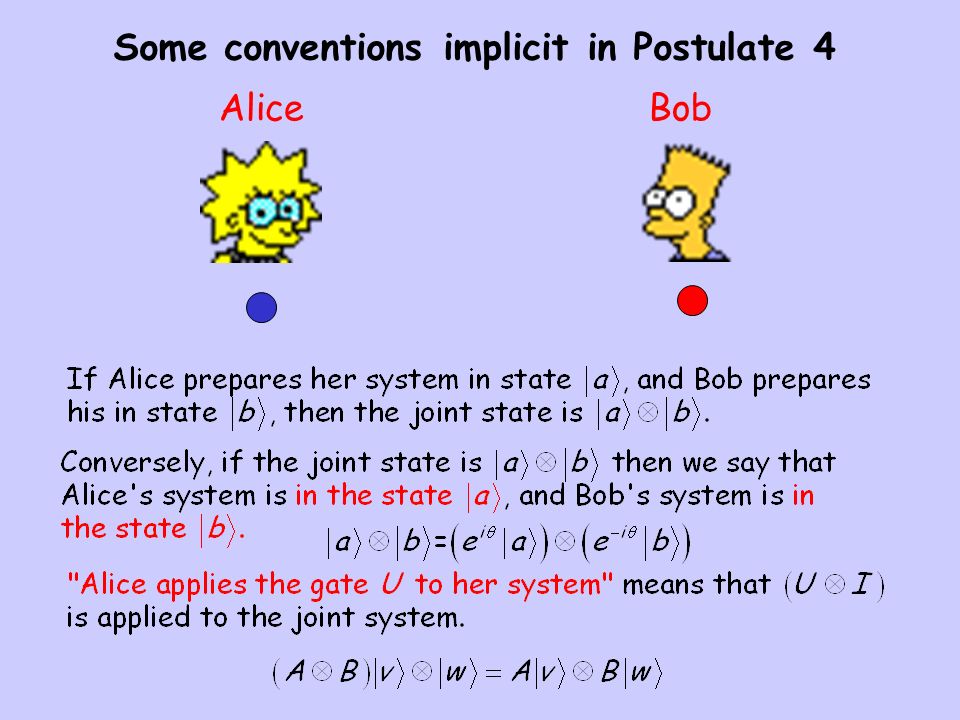 Some conventions implicit in Postulate 4

Alice

Bob

If Alice prepares her system in state $|a\rangle$, and Bob prepares his in state $|b\rangle$, then the joint state is $|a\rangle \otimes |b\rangle$.

Conversely, if the joint state is $|a\rangle \otimes |b\rangle$ then we say that Alice's system is in the state $|a\rangle$, and Bob's system is in the state $|b\rangle$.

$|a\rangle \otimes |b\rangle = \left(e^{i\theta}|a\rangle\right) \otimes \left(e^{-i\theta}|b\rangle\right)$

"Alice applies the gate $U$ to her system" means that $(U \otimes I)$ is applied to the joint system.

$(A \otimes B)|v\rangle \otimes |w\rangle = A|v\rangle \otimes B|w\rangle$